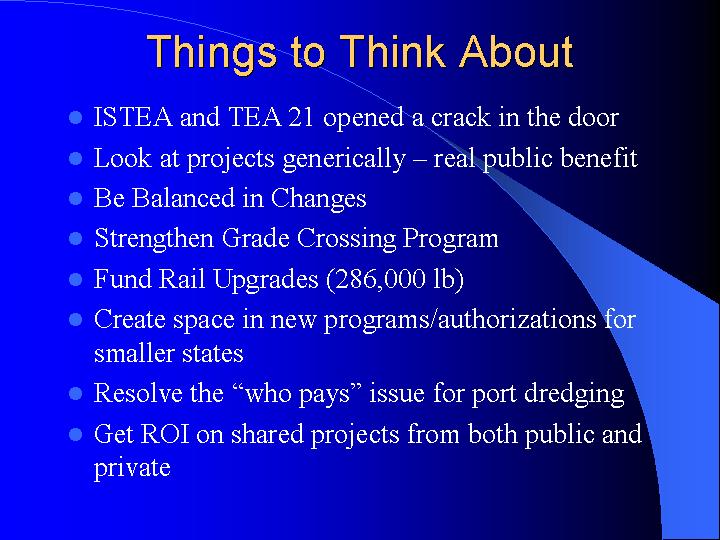 Things to Think About

- ISTEA and TEA 21 opened a crack in the door
- Look at projects generically – real public benefit
- Be Balanced in Changes
- Strengthen Grade Crossing Program
- Fund Rail Upgrades (286,000 lb)
- Create space in new programs/authorizations for smaller states
- Resolve the “who pays” issue for port dredging
- Get ROI on shared projects from both public and private